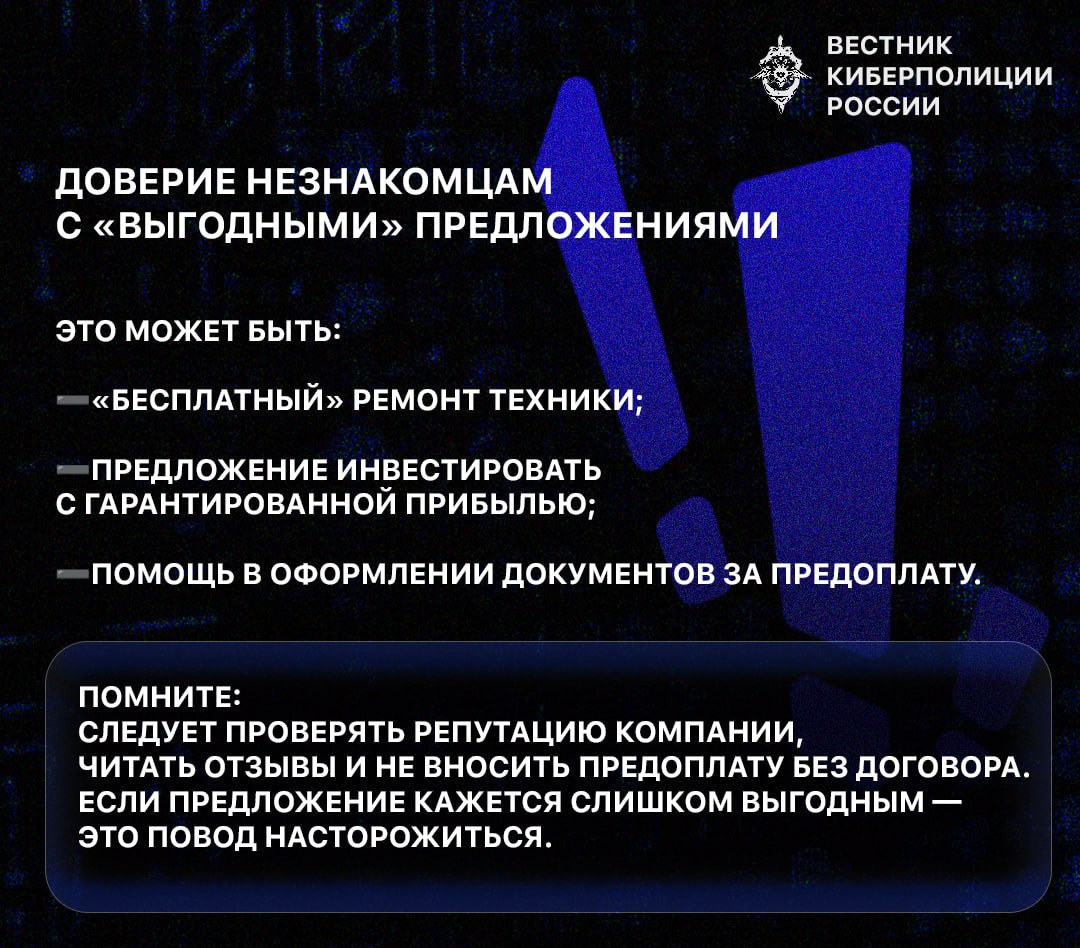 ВЕСТНИК КИБЕРПОЛИЦИИ РОССИИ

ДОВЕРИЕ НЕЗНАКОМЦАМ С «ВЫГОДНЫМИ» ПРЕДЛОЖЕНИЯМИ

ЭТО МОЖЕТ БЫТЬ:

➖«БЕСПЛАТНЫЙ» РЕМОНТ ТЕХНИКИ;

➖ПРЕДЛОЖЕНИЕ ИНВЕСТИРОВАТЬ С ГАРАНТИРОВАННОЙ ПРИБЫЛЬЮ;

➖ПОМОЩЬ В ОФОРМЛЕНИИ ДОКУМЕНТОВ ЗА ПРЕДОПЛАТУ.

ПОМНИТЕ:
СЛЕДУЕТ ПРОВЕРЯТЬ РЕПУТАЦИЮ КОМПАНИИ, ЧИТАТЬ ОТЗЫВЫ И НЕ ВНОСИТЬ ПРЕДОПЛАТУ БЕЗ ДОГОВОРА. ЕСЛИ ПРЕДЛОЖЕНИЕ КАЖЕТСЯ СЛИШКОМ ВЫГОДНЫМ — ЭТО ПОВОД НАСТОРОЖИТЬСЯ.